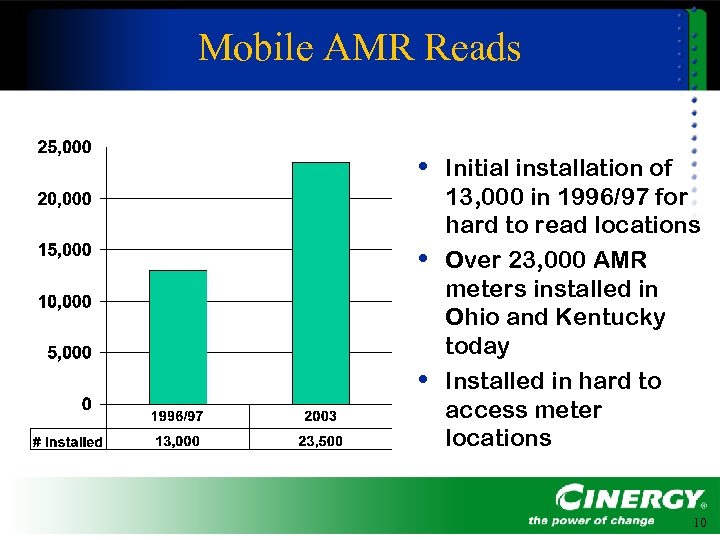 Mobile AMR Reads

25,000
20,000
15,000
10,000
5,000
0

| | 1996/97 | 2003 |
|---|---|---|
| # Installed | 13,000 | 23,500 |

• Initial installation of 13,000 in 1996/97 for hard to read locations
• Over 23,000 AMR meters installed in Ohio and Kentucky today
• Installed in hard to access meter locations

CINERGY®
the power of change

10